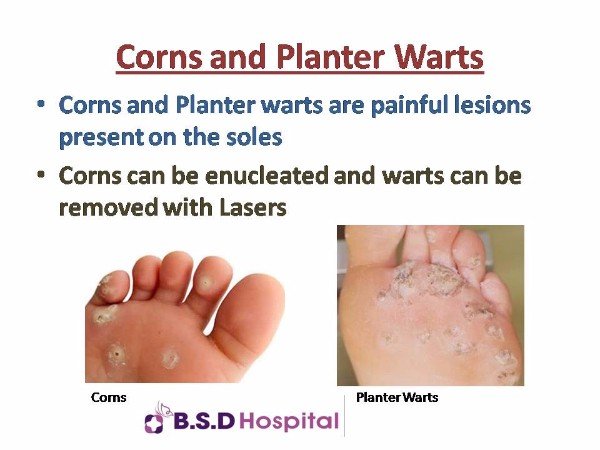 Corns and Planter Warts

• Corns and Planter warts are painful lesions present on the soles

• Corns can be enucleated and warts can be removed with Lasers

Corns

Planter Warts

B.S.D Hospital